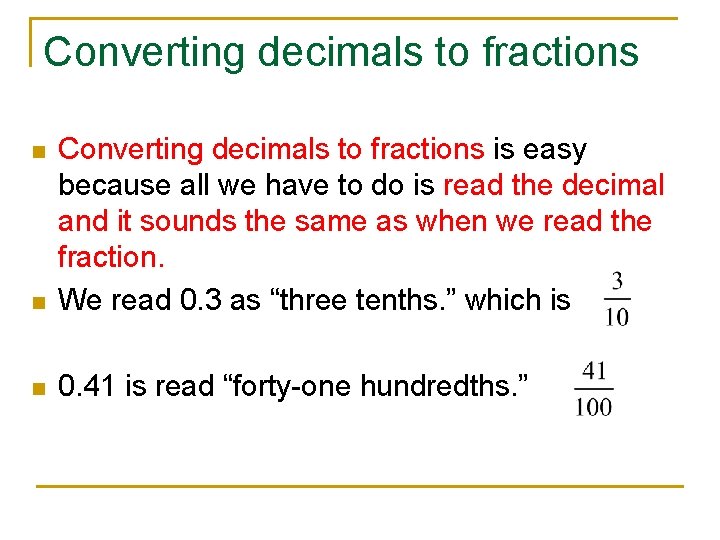 Converting decimals to fractions

Converting decimals to fractions is easy because all we have to do is read the decimal and it sounds the same as when we read the fraction.

We read 0.3 as “three tenths.” which is $\frac{3}{10}$

0.41 is read “forty-one hundredths.” $\frac{41}{100}$